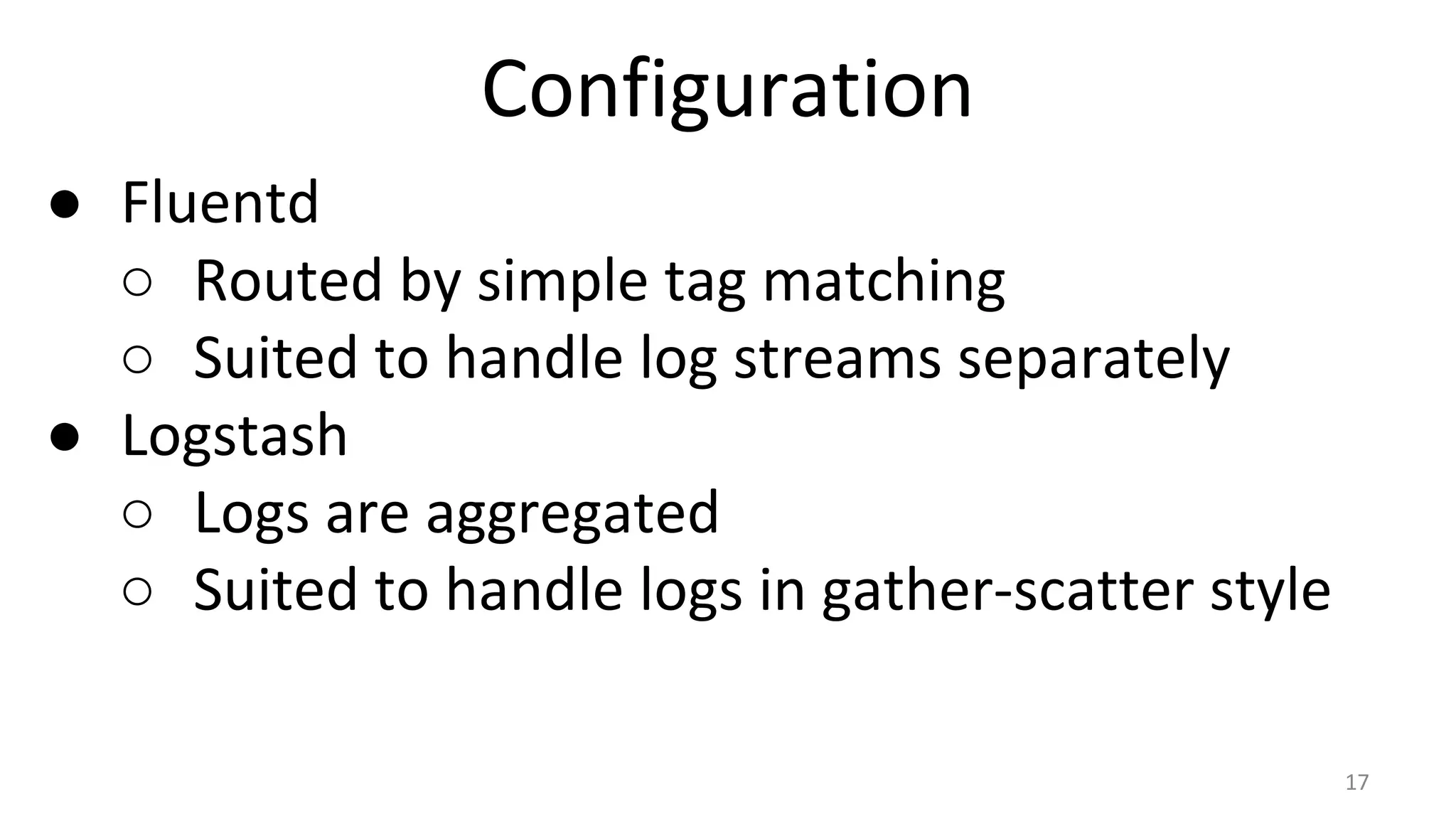 Configuration

● Fluentd
  ○ Routed by simple tag matching
  ○ Suited to handle log streams separately
● Logstash
  ○ Logs are aggregated
  ○ Suited to handle logs in gather-scatter style

17